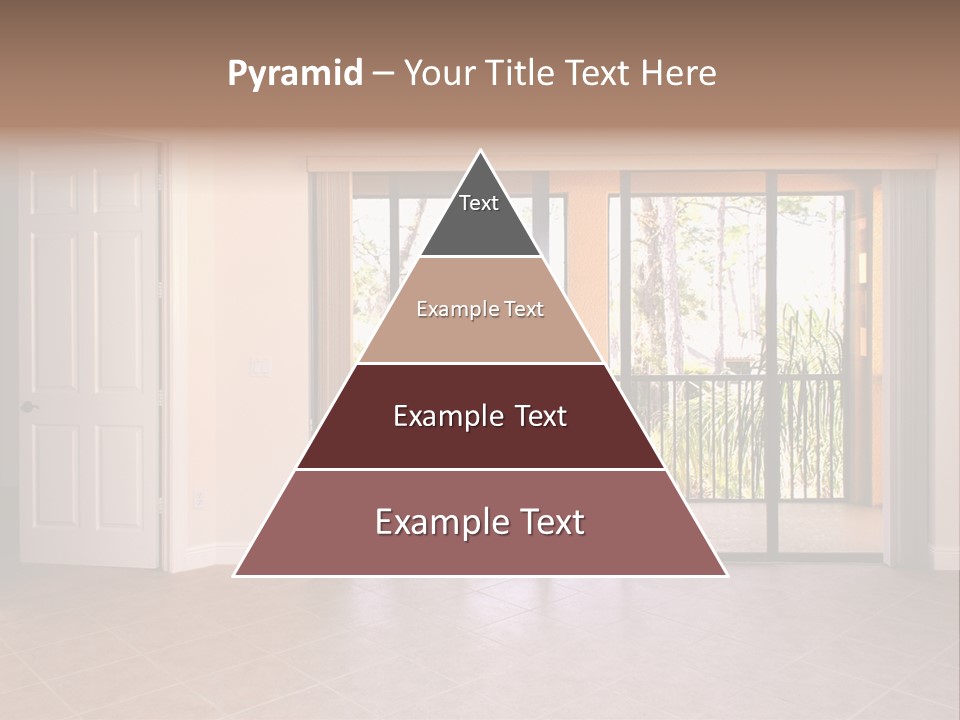 Pyramid – Your Title Text Here

Text

Example Text

Example Text

Example Text